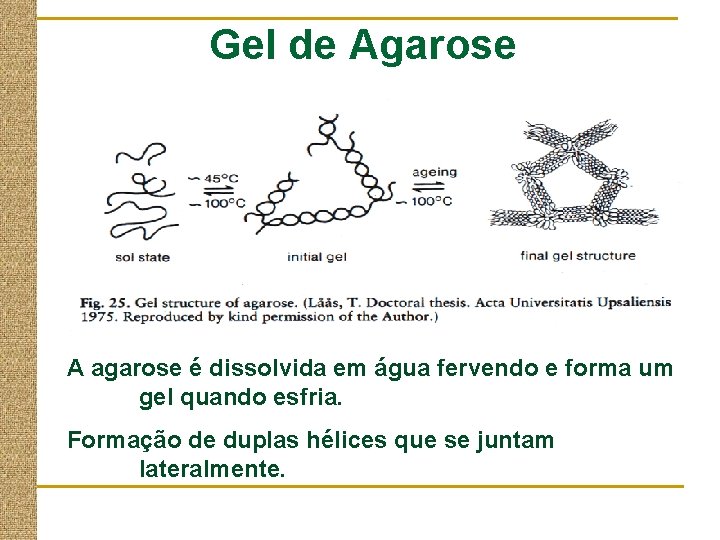 Gel de Agarose

~ 45°C
~ 100°C
ageing
~ 100°C
sol state
initial gel
final gel structure

Fig. 25. Gel structure of agarose. (Låås, T. Doctoral thesis. Acta Universitatis Upsaliensis 1975. Reproduced by kind permission of the Author.)

A agarose é dissolvida em água fervendo e forma um gel quando esfria.

Formação de duplas hélices que se juntam lateralmente.